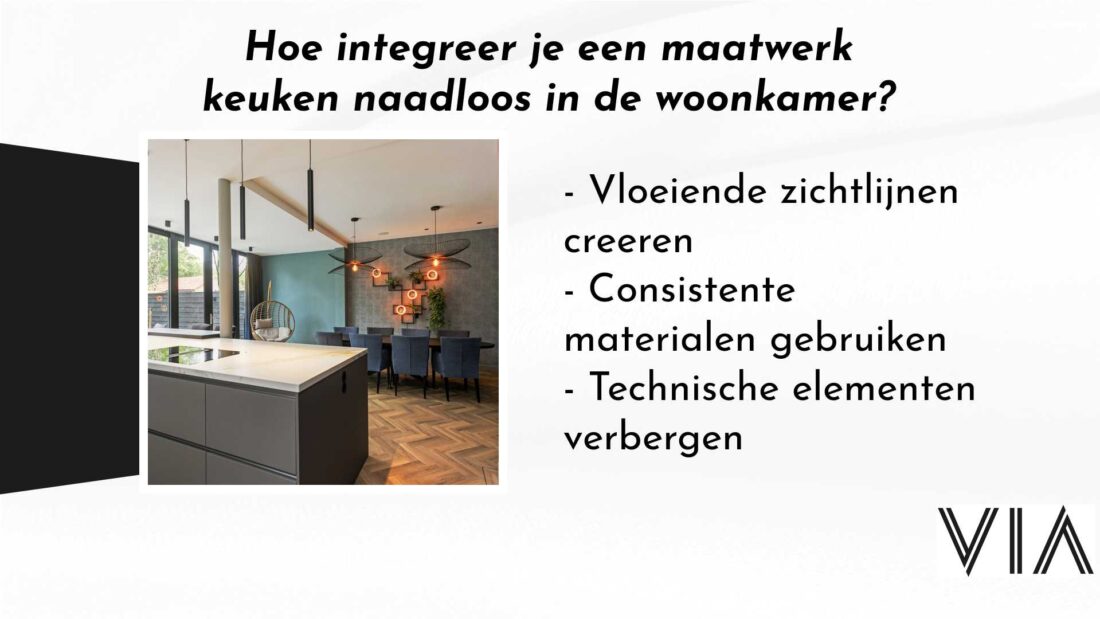 Hoe integreer je een maatwerk keuken naadloos in de woonkamer?

- Vloeiende zichtlijnen creeren
- Consistente materialen gebruiken
- Technische elementen verbergen

VIA